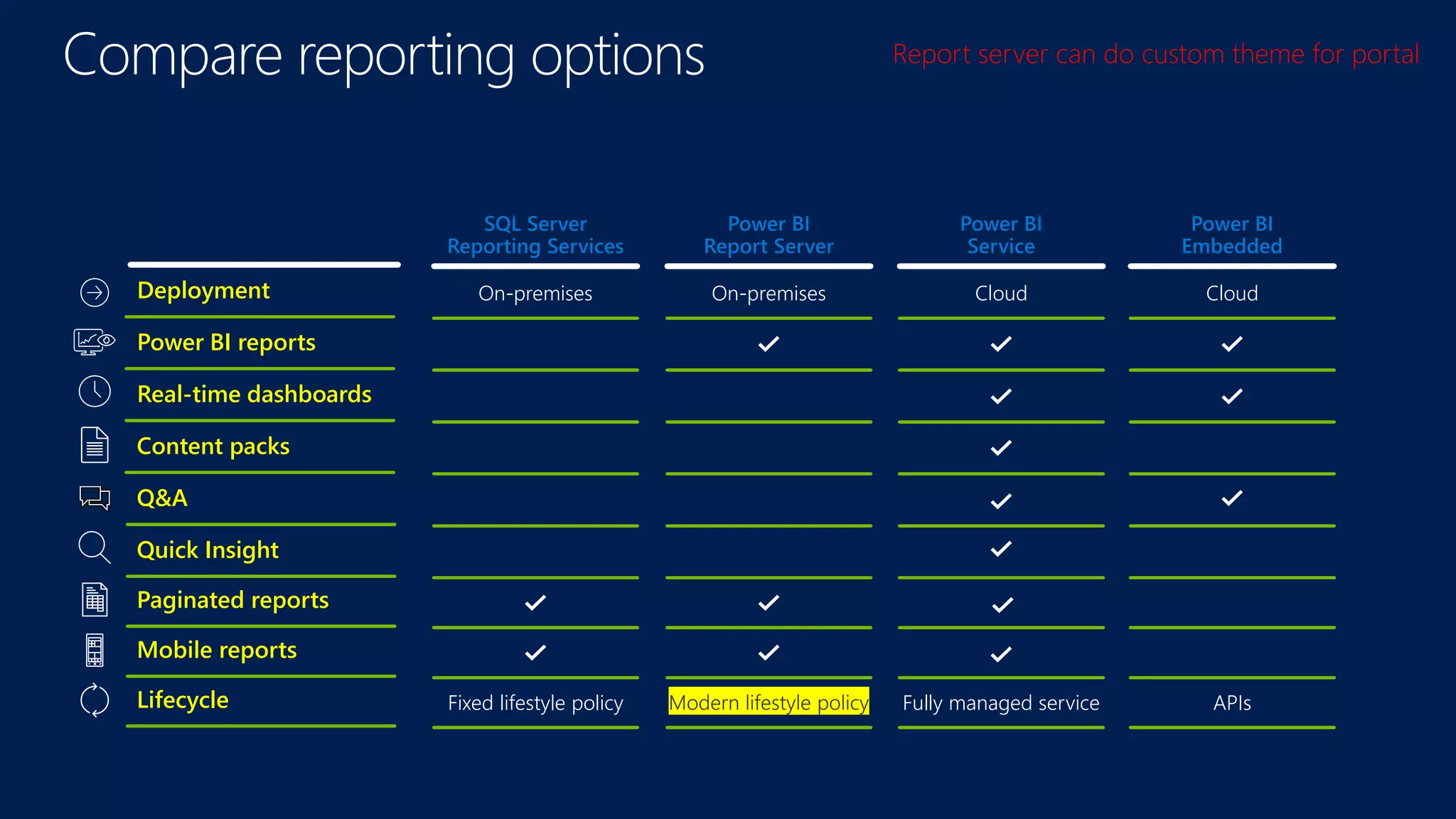 Compare reporting options

Report server can do custom theme for portal

| | SQL Server Reporting Services | Power BI Report Server | Power BI Service | Power BI Embedded |
|---|---|---|---|---|
| Deployment | On-premises | On-premises | Cloud | Cloud |
| Power BI reports | | ✓ | ✓ | ✓ |
| Real-time dashboards | | | ✓ | ✓ |
| Content packs | | | ✓ | |
| Q&A | | | ✓ | ✓ |
| Quick Insight | | | ✓ | |
| Paginated reports | ✓ | ✓ | ✓ | |
| Mobile reports | ✓ | ✓ | ✓ | |
| Lifecycle | Fixed lifestyle policy | Modern lifestyle policy | Fully managed service | APIs |